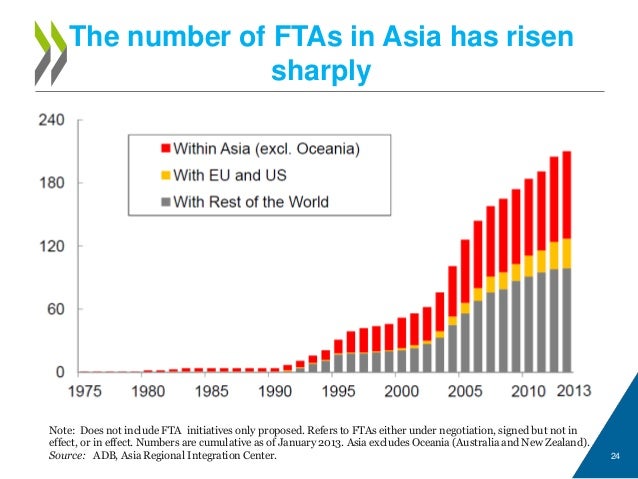 The number of FTAs in Asia has risen sharply

240
180
120
60
0

Within Asia (excl. Oceania)
With EU and US
With Rest of the World

1975 1980 1985 1990 1995 2000 2005 2010 2013

Note: Does not include FTA initiatives only proposed. Refers to FTAs either under negotiation, signed but not in effect, or in effect. Numbers are cumulative as of January 2013. Asia excludes Oceania (Australia and New Zealand).
Source: ADB, Asia Regional Integration Center.

24